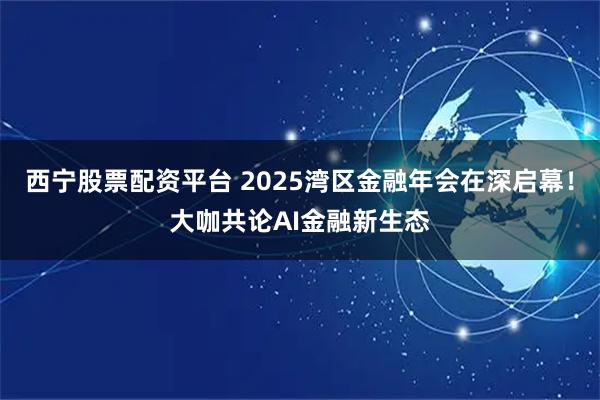 西宁股票配资平台 2025湾区金融年会在深启幕！大咖共论AI金融新生态